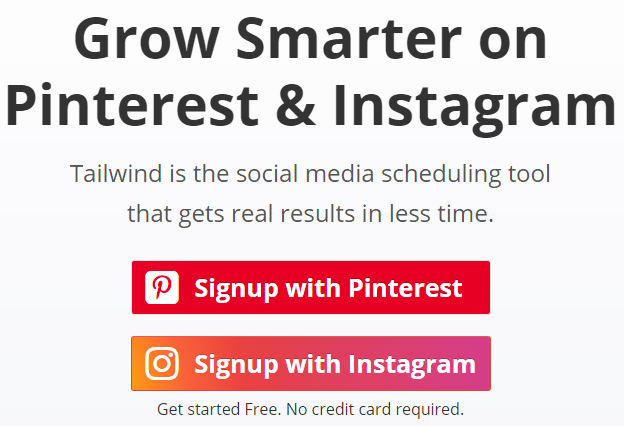 Grow Smarter on Pinterest & Instagram

Tailwind is the social media scheduling tool that gets real results in less time.

Signup with Pinterest

Signup with Instagram

Get started Free. No credit card required.